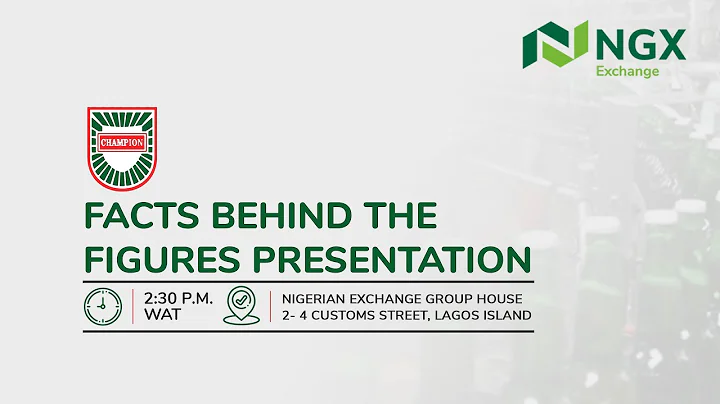 NGX
Exchange

CHAMPION

FACTS BEHIND THE FIGURES PRESENTATION

2:30 P.M. WAT

NIGERIAN EXCHANGE GROUP HOUSE
2- 4 CUSTOMS STREET, LAGOS ISLAND